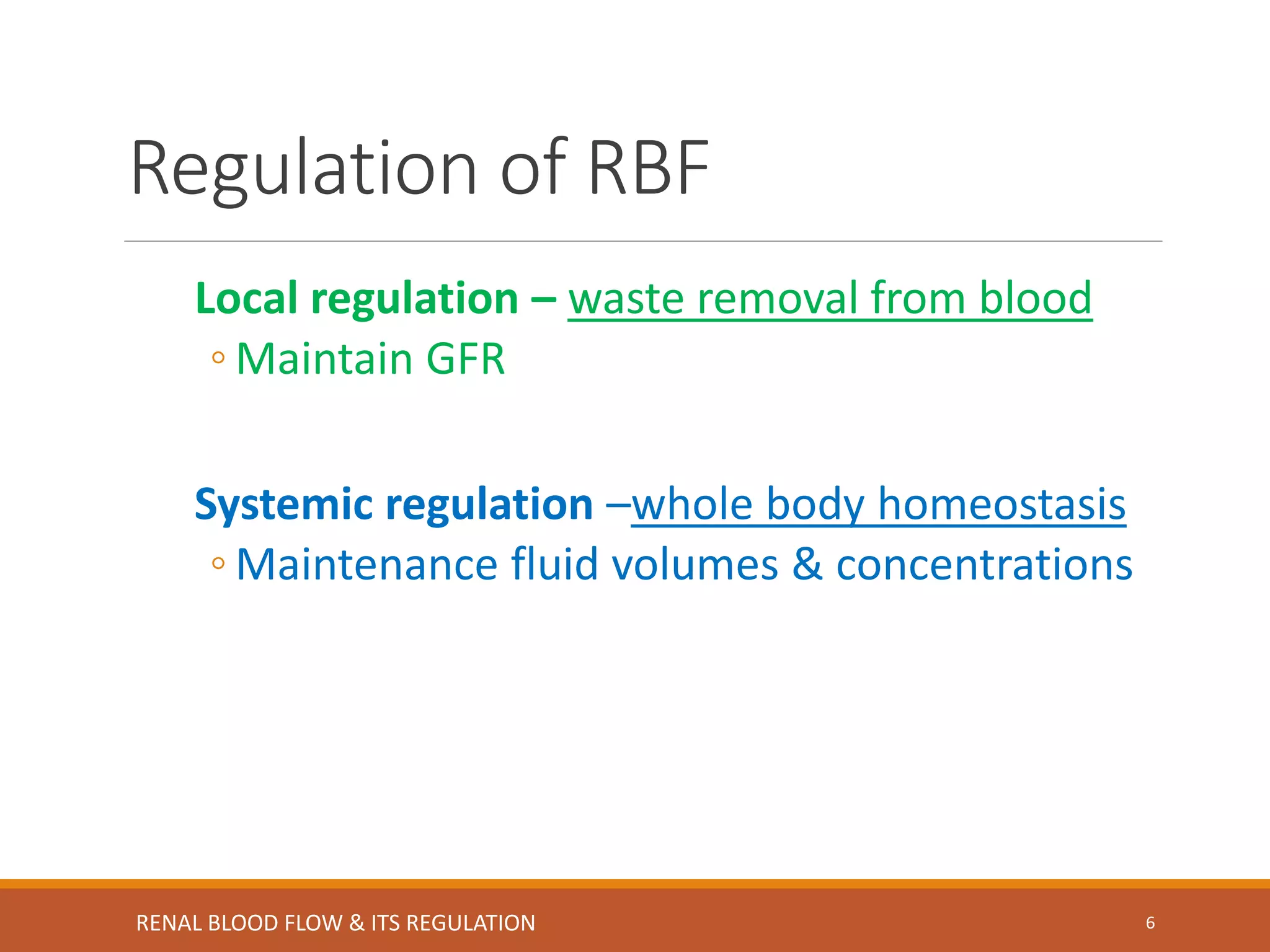 Regulation of RBF

Local regulation – waste removal from blood
◦ Maintain GFR

Systemic regulation –whole body homeostasis
◦ Maintenance fluid volumes & concentrations

RENAL BLOOD FLOW & ITS REGULATION

6